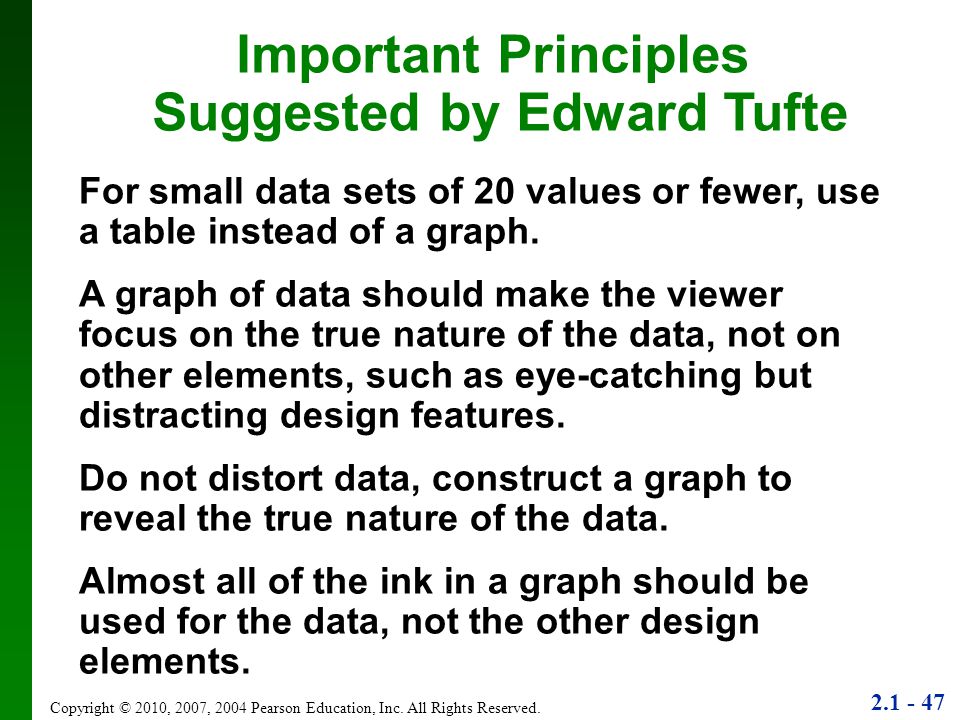 Important Principles
Suggested by Edward Tufte

For small data sets of 20 values or fewer, use a table instead of a graph.

A graph of data should make the viewer focus on the true nature of the data, not on other elements, such as eye-catching but distracting design features.

Do not distort data, construct a graph to reveal the true nature of the data.

Almost all of the ink in a graph should be used for the data, not the other design elements.

Copyright © 2010, 2007, 2004 Pearson Education, Inc. All Rights Reserved.

2.1 - 47